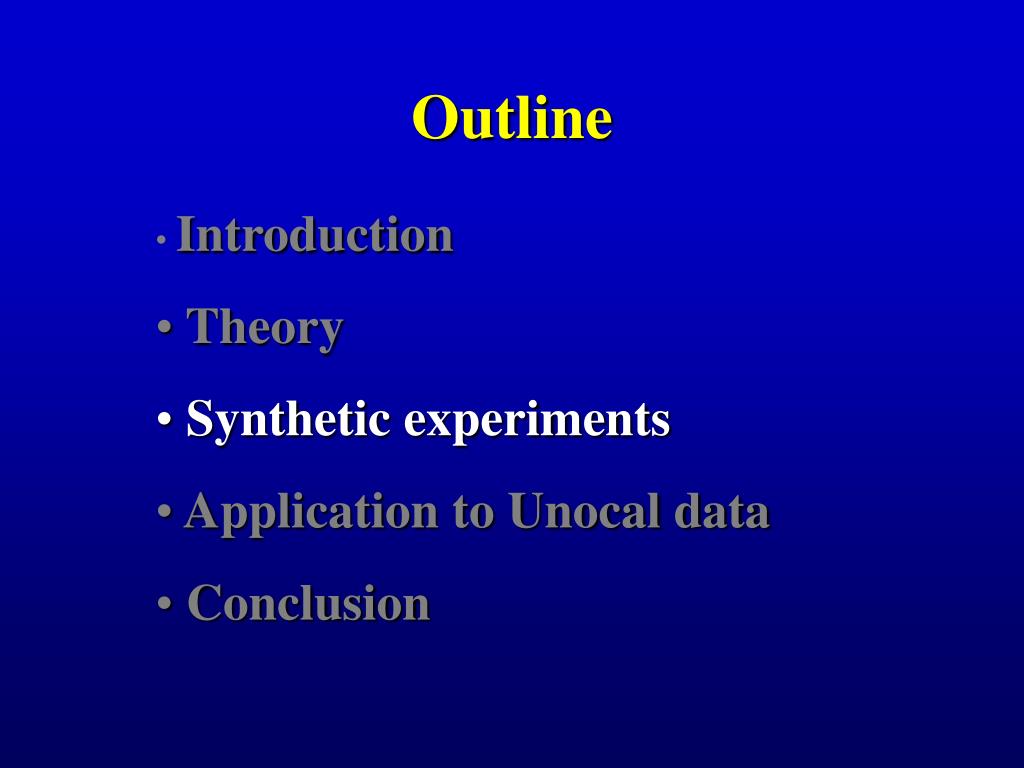 Outline

• Introduction

• Theory

• Synthetic experiments

• Application to Unocal data

• Conclusion